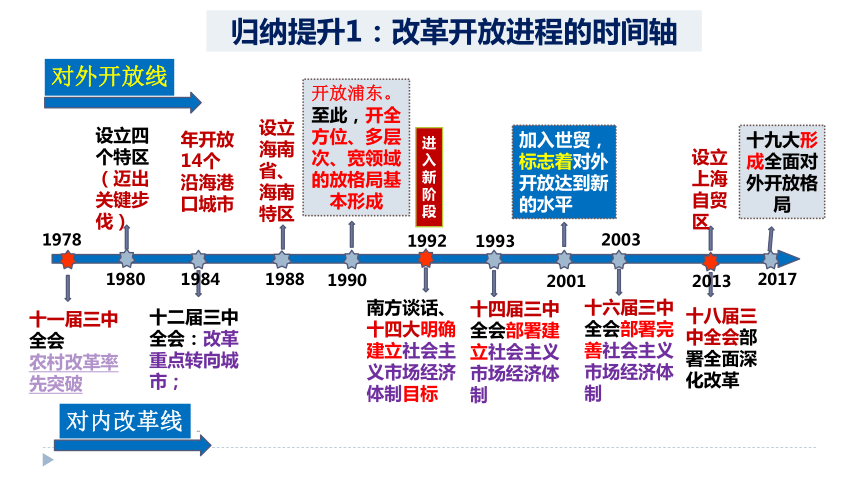 归纳提升1：改革开放进程的时间轴

对外开放线

设立四个特区（迈出关键步伐）

年开放14个沿海港口城市

设立海南省、海南特区

开放浦东。至此，开全方位、多层次、宽领域的放格局基本形成

进入新阶段

加入世贸，标志着对外开放达到新的水平

设立上海自贸区

十九大形成全面对外开放格局

1978

1980

1984

1988

1990

1992

1993

2001

2003

2013

2017

十一届三中全会 农村改革率先突破

十二届三中全会：改革重点转向城市；

南方谈话、十四大明确建立社会主义市场经济体制目标

十四届三中全会部署建立社会主义市场经济体制

十六届三中全会部署完善社会主义市场经济体制

十八届三中全会部署全面深化改革

对内改革线